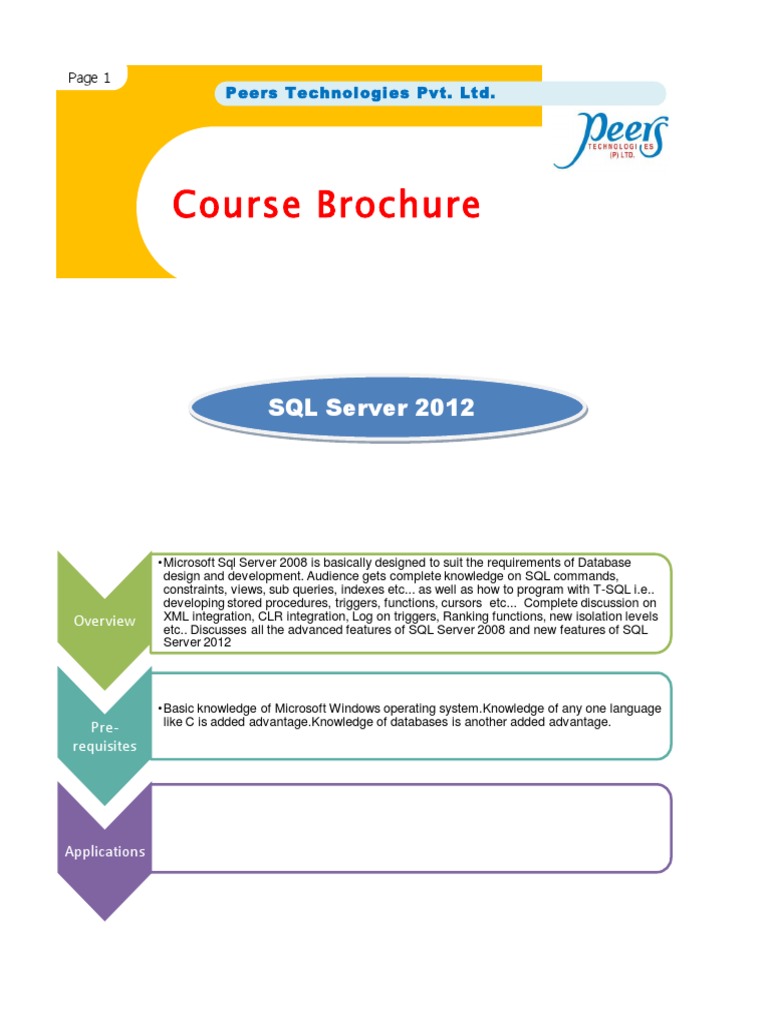 Page 1

Peers Technologies Pvt. Ltd.

Peers TECHNOLOGIES (P) LTD.

Course Brochure

SQL Server 2012

Overview

•Microsoft Sql Server 2008 is basically designed to suit the requirements of Database design and development. Audience gets complete knowledge on SQL commands, constraints, views, sub queries, indexes etc... as well as how to program with T-SQL i.e.. developing stored procedures, triggers, functions, cursors etc... Complete discussion on XML integration, CLR integration, Log on triggers, Ranking functions, new isolation levels etc.. Discusses all the advanced features of SQL Server 2008 and new features of SQL Server 2012

Pre-requisites

•Basic knowledge of Microsoft Windows operating system.Knowledge of any one language like C is added advantage.Knowledge of databases is another added advantage.

Applications